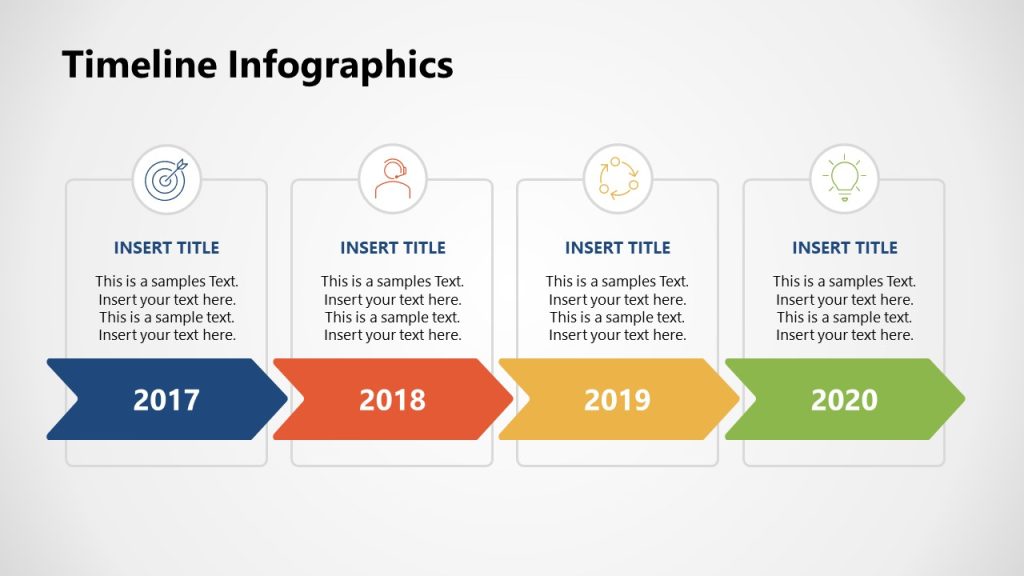 Timeline Infographics

INSERT TITLE

This is a samples Text. Insert your text here. This is a sample text. Insert your text here.

2017

INSERT TITLE

This is a samples Text. Insert your text here. This is a sample text. Insert your text here.

2018

INSERT TITLE

This is a samples Text. Insert your text here. This is a sample text. Insert your text here.

2019

INSERT TITLE

This is a samples Text. Insert your text here. This is a sample text. Insert your text here.

2020